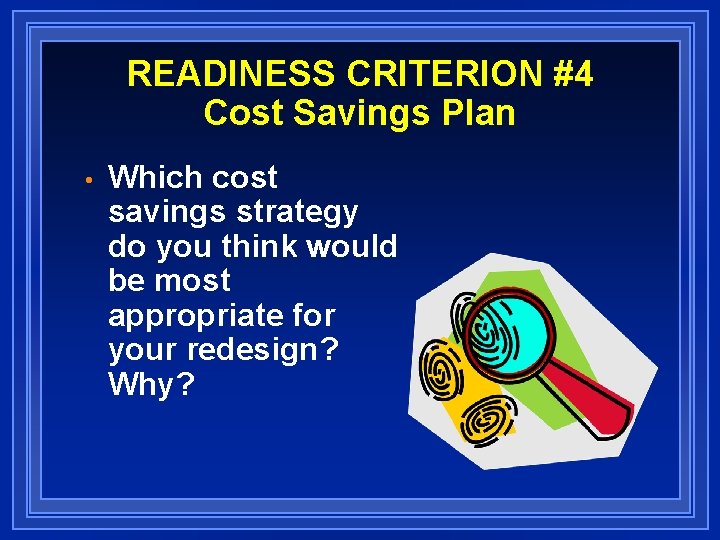 READINESS CRITERION #4
Cost Savings Plan

• Which cost savings strategy do you think would be most appropriate for your redesign? Why?